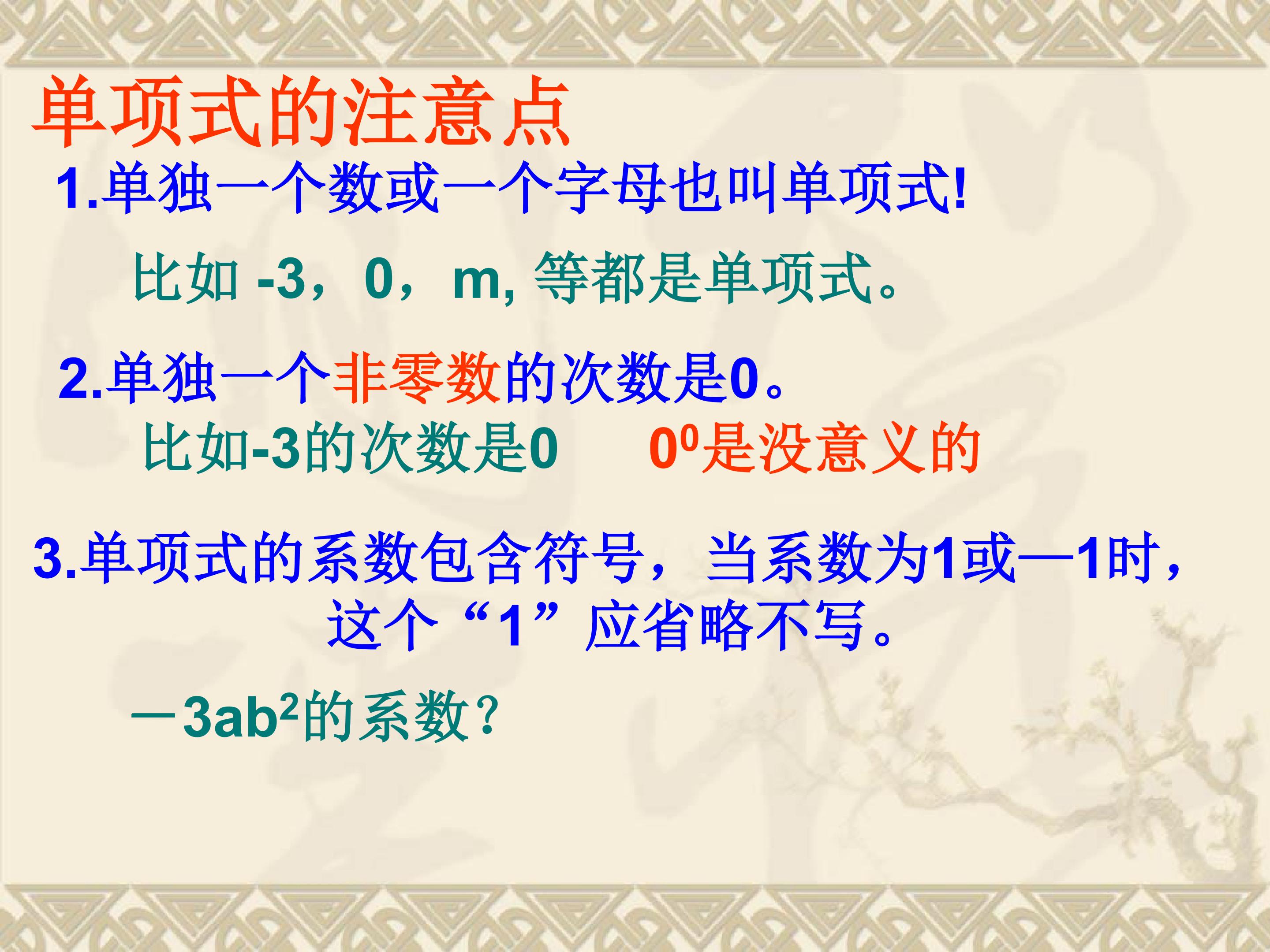 单项式的注意点

1.单独一个数或一个字母也叫单项式!

比如 -3，0，m, 等都是单项式。

2.单独一个非零数的次数是0。

比如-3的次数是0　　$0^0$是没意义的

3.单项式的系数包含符号，当系数为1或—1时，这个“1”应省略不写。

$-3ab^2$的系数?